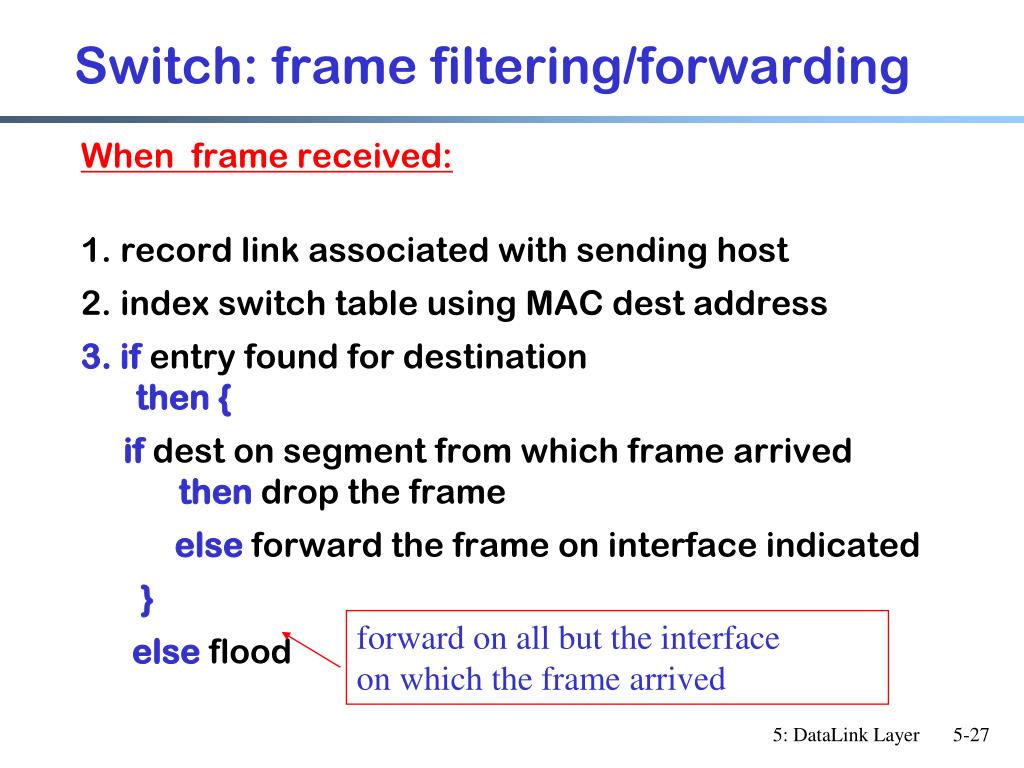 Switch: frame filtering/forwarding

When frame received:

1. record link associated with sending host

2. index switch table using MAC dest address

3. if entry found for destination
then {

if dest on segment from which frame arrived
then drop the frame

else forward the frame on interface indicated

}

else flood

forward on all but the interface on which the frame arrived

5: DataLink Layer 5-27